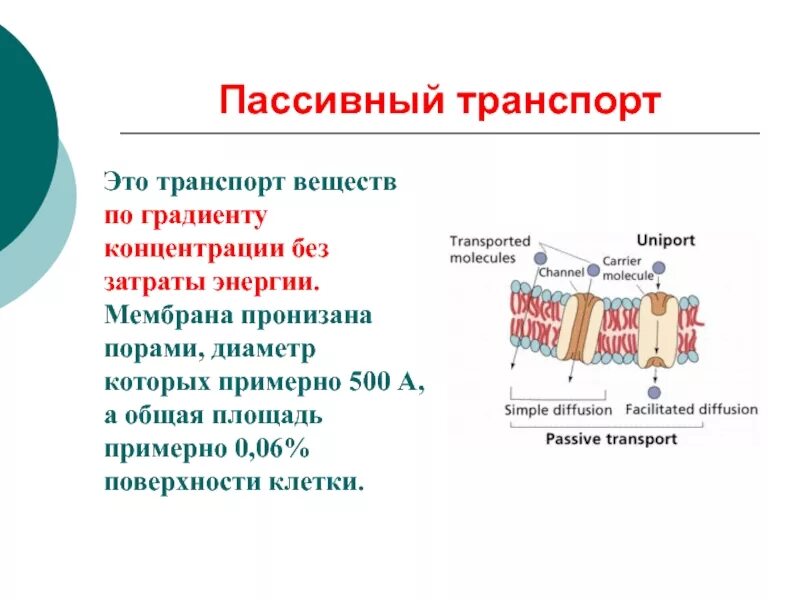 Пассивный транспорт

Это транспорт веществ по градиенту концентрации без затраты энергии. Мембрана пронизана порами, диаметр которых примерно 500 А, а общая площадь примерно 0,06% поверхности клетки.

Transported molecules
Uniport
Channel
Carrier molecule
Simple diffusion
Facilitated diffusion
Passive transport